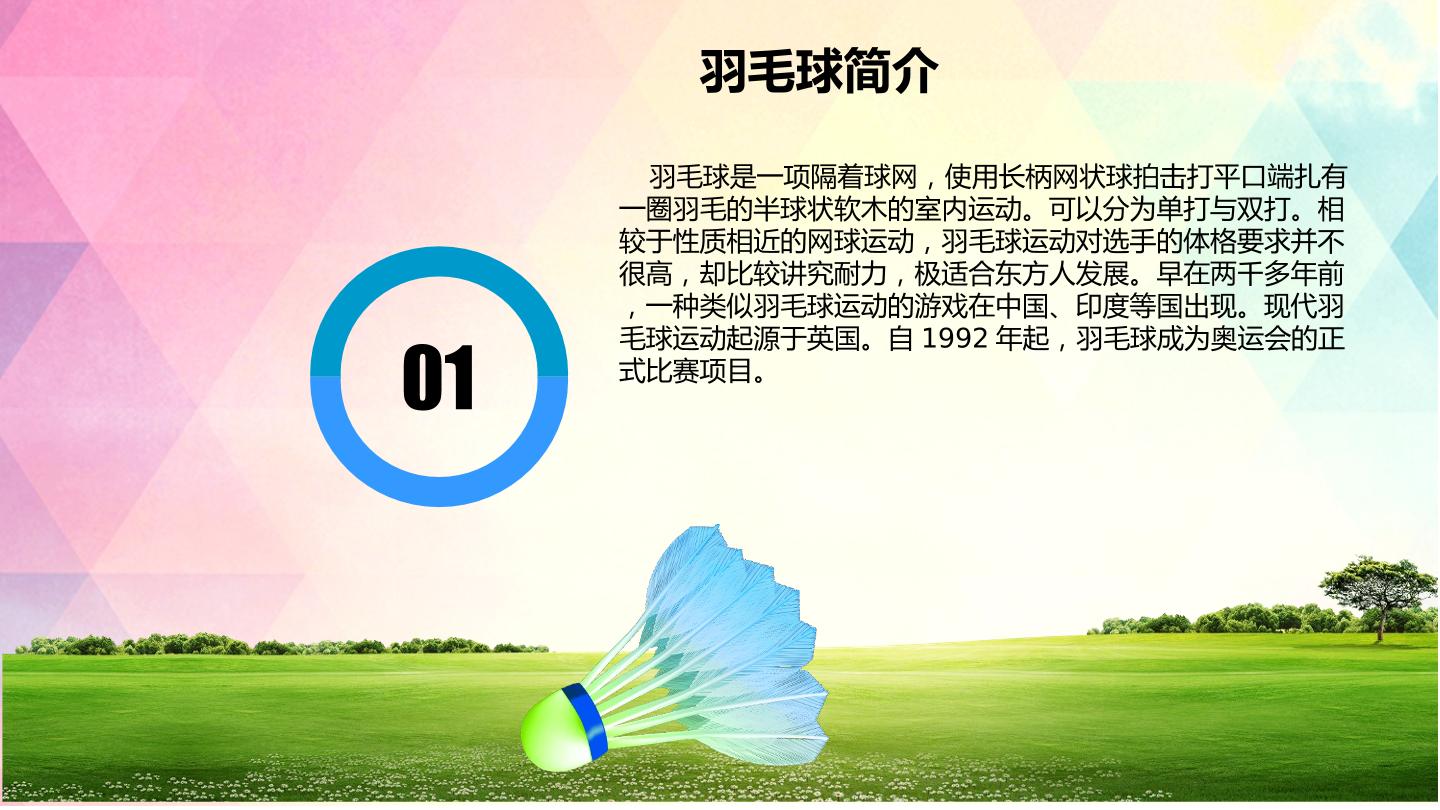 羽毛球简介

01

羽毛球是一项隔着球网，使用长柄网状球拍击打平口端扎有一圈羽毛的半球状软木的室内运动。可以分为单打与双打。相较于性质相近的网球运动，羽毛球运动对选手的体格要求并不很高，却比较讲究耐力，极适合东方人发展。早在两千多年前，一种类似羽毛球运动的游戏在中国、印度等国出现。现代羽毛球运动起源于英国。自1992年起，羽毛球成为奥运会的正式比赛项目。